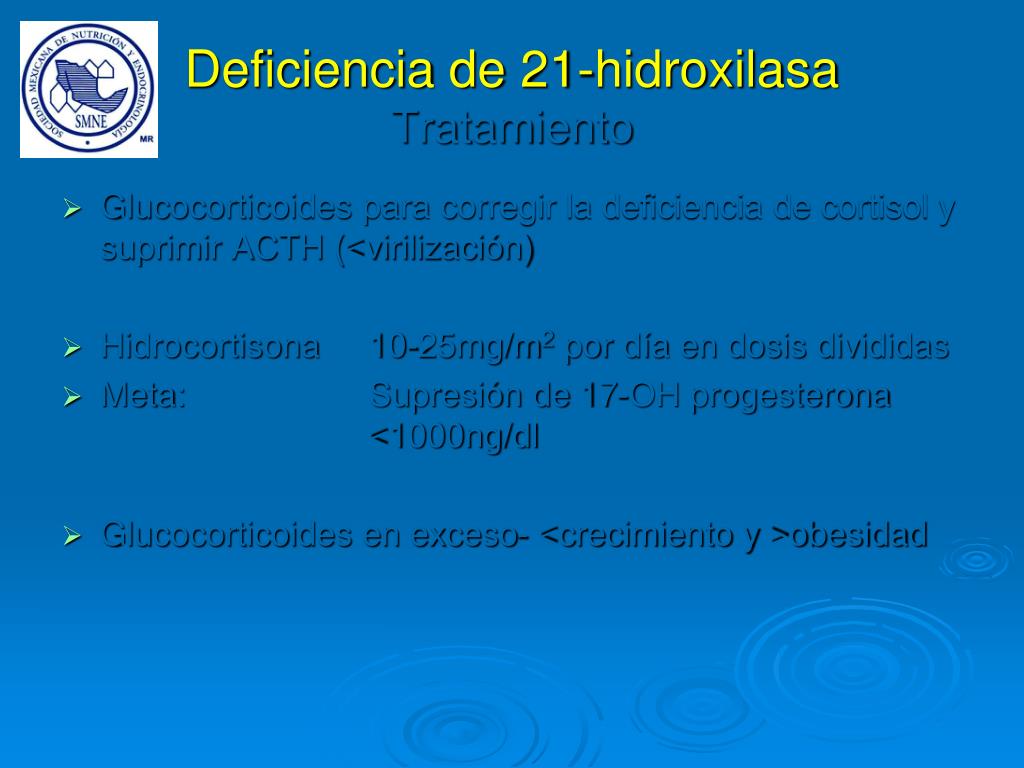 SOCIEDAD MEXICANA DE NUTRICIÓN Y ENDOCRINOLOGÍA
SMNE
MR

Deficiencia de 21-hidroxilasa
Tratamiento

➢ Glucocorticoides para corregir la deficiencia de cortisol y suprimir ACTH (<virilización)

➢ Hidrocortisona 10-25mg/m$^2$ por día en dosis divididas
➢ Meta: Supresión de 17-OH progesterona <1000ng/dl

➢ Glucocorticoides en exceso- <crecimiento y >obesidad